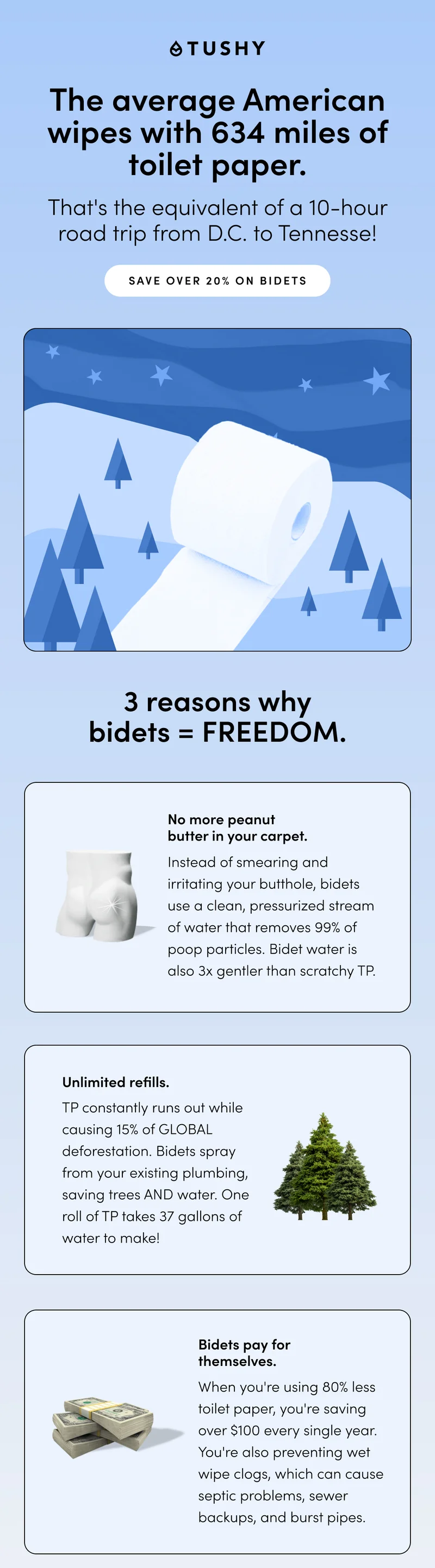 TUSHY

The average American wipes with 634 miles of toilet paper.

That's the equivalent of a 10-hour road trip from D.C. to Tennesse!

SAVE OVER 20% ON BIDETS

3 reasons why bidets = FREEDOM.

No more peanut butter in your carpet.

Instead of smearing and irritating your butthole, bidets use a clean, pressurized stream of water that removes 99% of poop particles. Bidet water is also 3x gentler than scratchy TP.

Unlimited refills.

TP constantly runs out while causing 15% of GLOBAL deforestation. Bidets spray from your existing plumbing, saving trees AND water. One roll of TP takes 37 gallons of water to make!

Bidets pay for themselves.

When you're using 80% less toilet paper, you're saving over $100 every single year. You're also preventing wet wipe clogs, which can cause septic problems, sewer backups, and burst pipes.